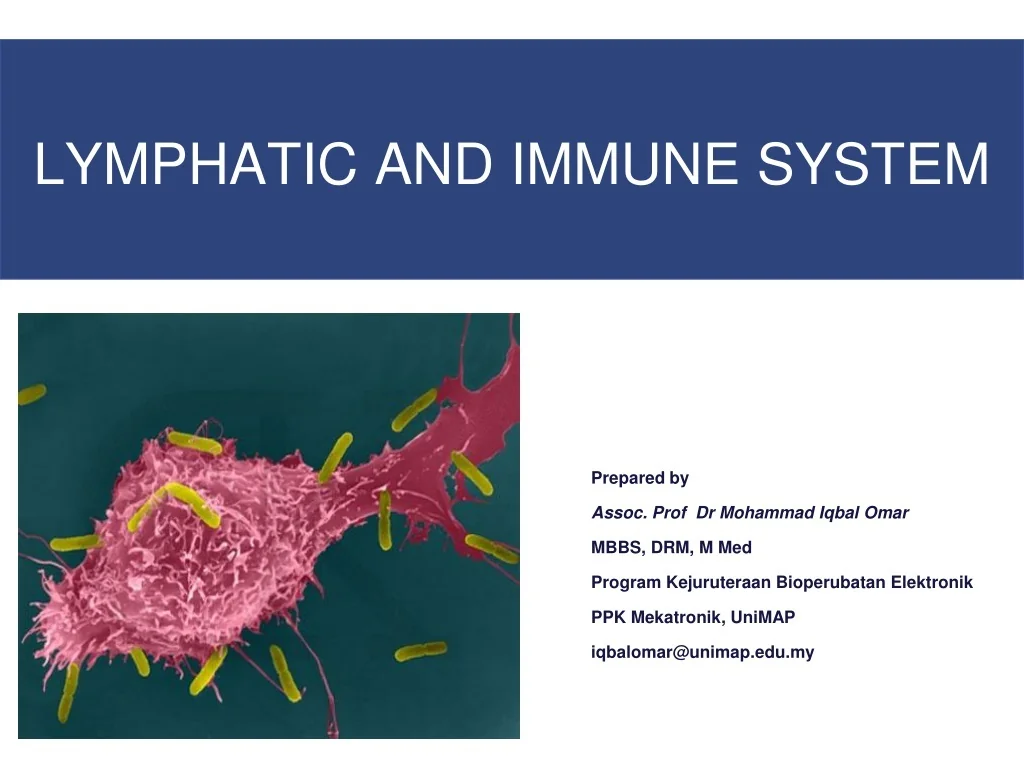 LYMPHATIC AND IMMUNE SYSTEM

Prepared by

Assoc. Prof Dr Mohammad Iqbal Omar

MBBS, DRM, M Med

Program Kejuruteraan Bioperubatan Elektronik

PPK Mekatronik, UniMAP

iqbalomar@unimap.edu.my